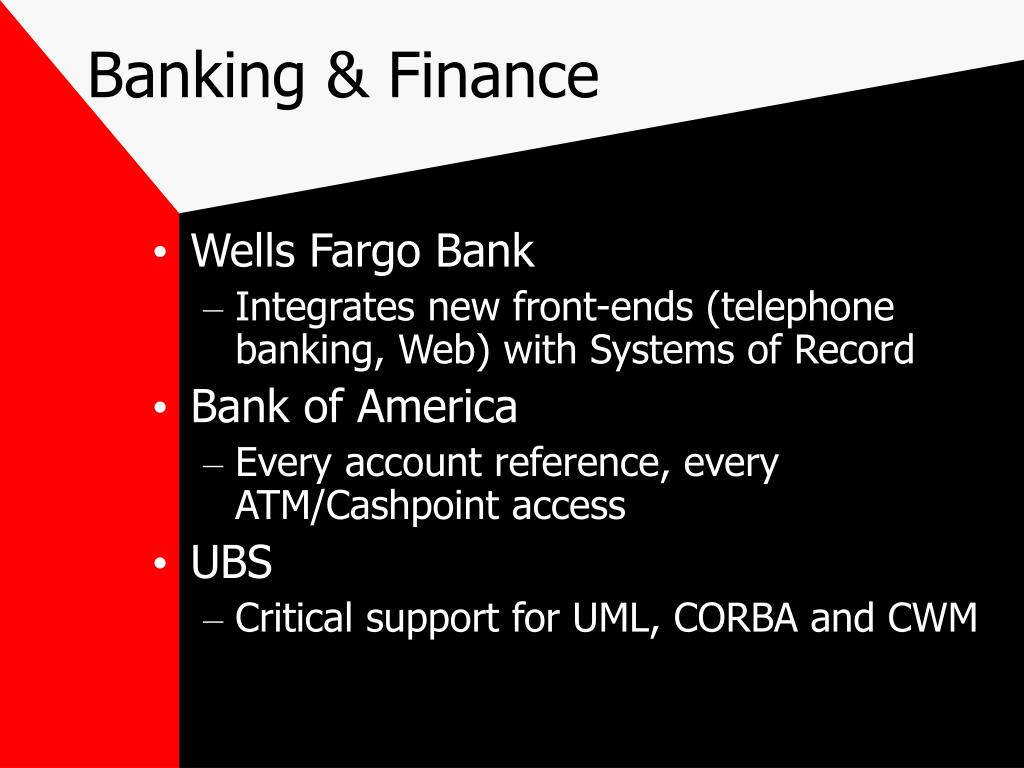 Banking & Finance

• Wells Fargo Bank
– Integrates new front-ends (telephone banking, Web) with Systems of Record
• Bank of America
– Every account reference, every ATM/Cashpoint access
• UBS
– Critical support for UML, CORBA and CWM